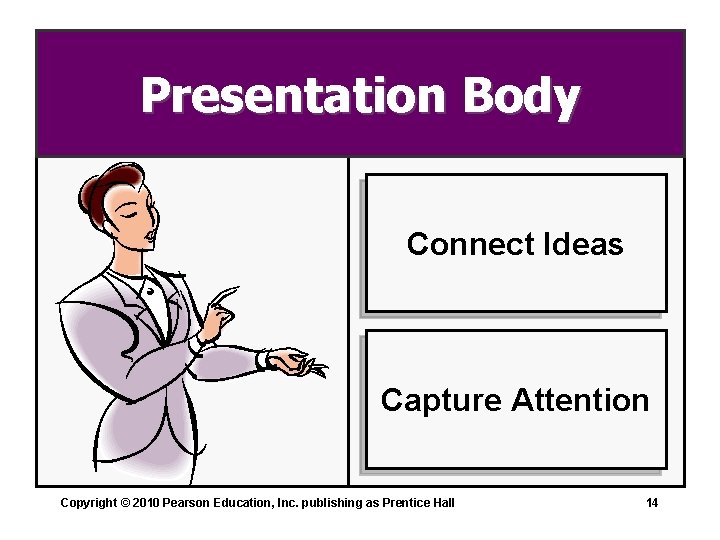 Presentation Body

Connect Ideas

Capture Attention

Copyright © 2010 Pearson Education, Inc. publishing as Prentice Hall

14